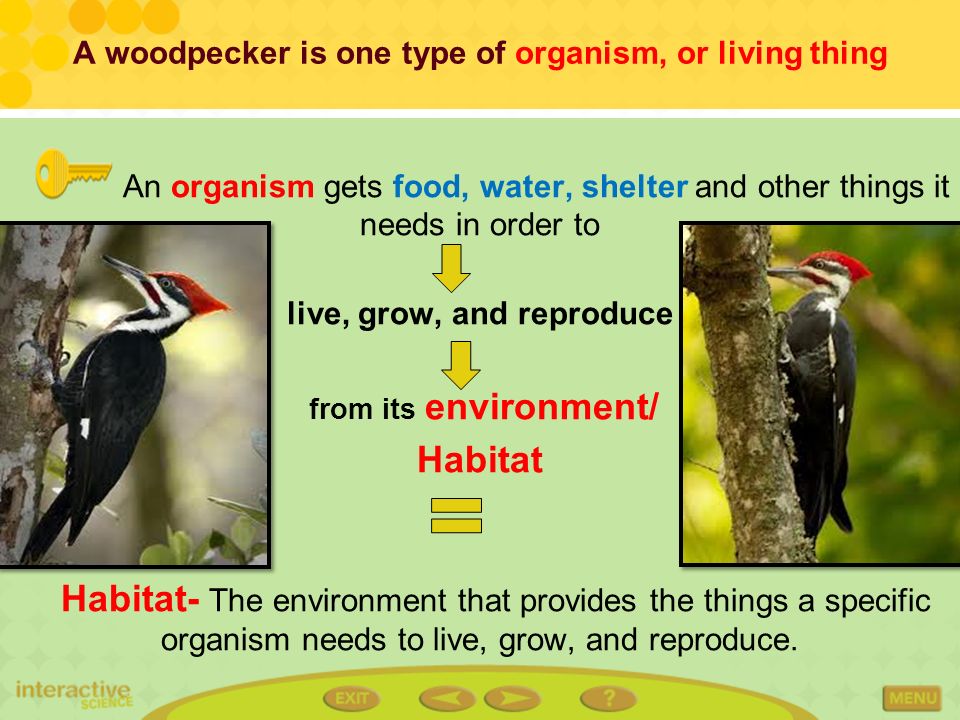 A woodpecker is one type of organism, or living thing

An organism gets food, water, shelter and other things it needs in order to

live, grow, and reproduce

from its environment/ Habitat

Habitat- The environment that provides the things a specific organism needs to live, grow, and reproduce.

interactive SCIENCE

EXIT

?

MENU